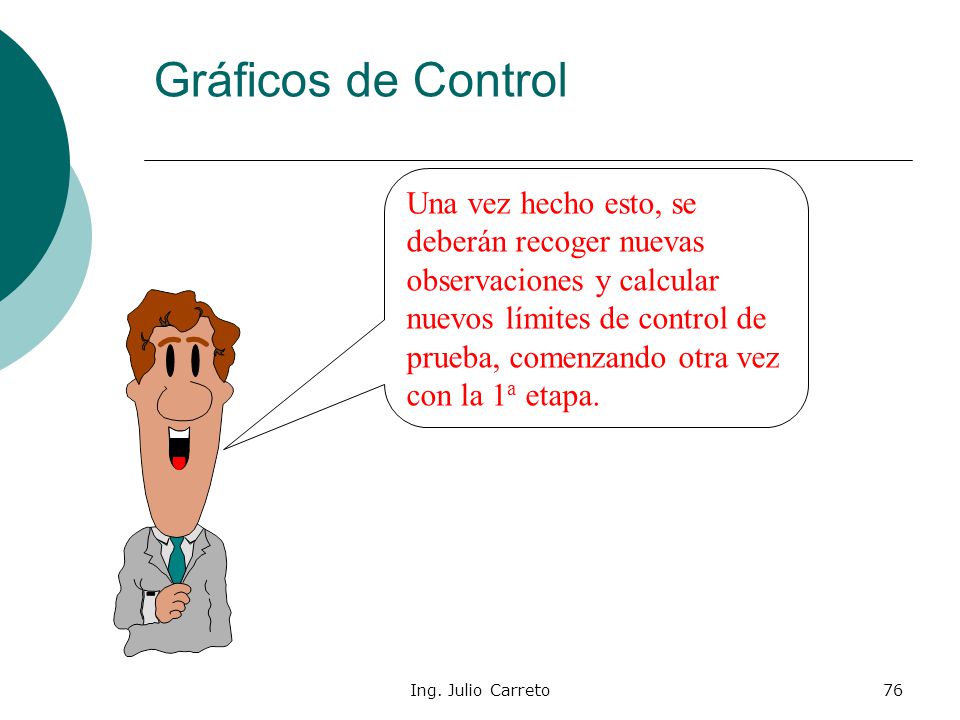 Gráficos de Control

Una vez hecho esto, se deberán recoger nuevas observaciones y calcular nuevos límites de control de prueba, comenzando otra vez con la 1ª etapa.

Ing. Julio Carreto

76